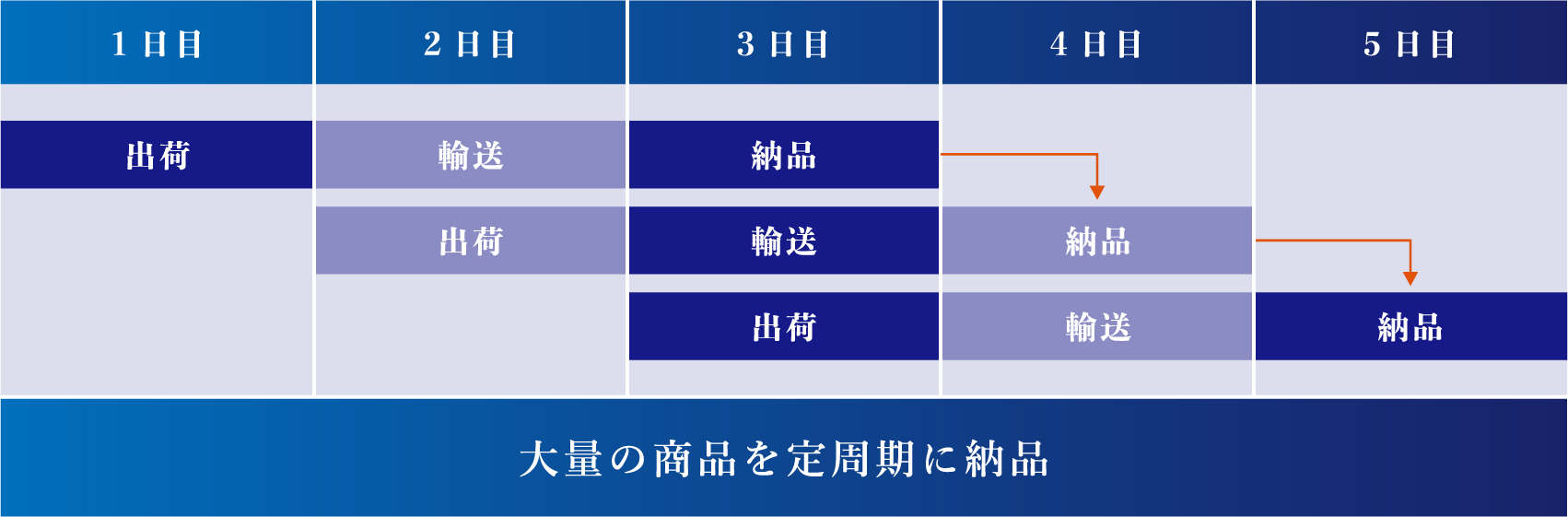 | 1日目 | 2日目 | 3日目 | 4日目 | 5日目 |
|---|---|---|---|---|
| 出荷 | 輸送 | 納品 | | |
| | 出荷 | 輸送 | 納品 | |
| | | 出荷 | 輸送 | 納品 |

大量の商品を定周期に納品